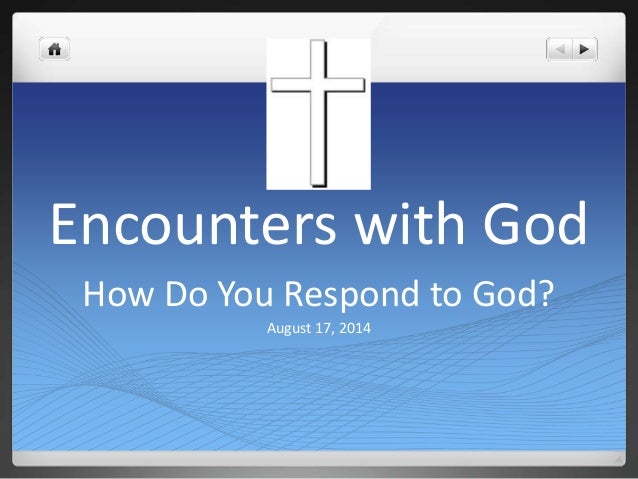 Encounters with God

How Do You Respond to God?

August 17, 2014